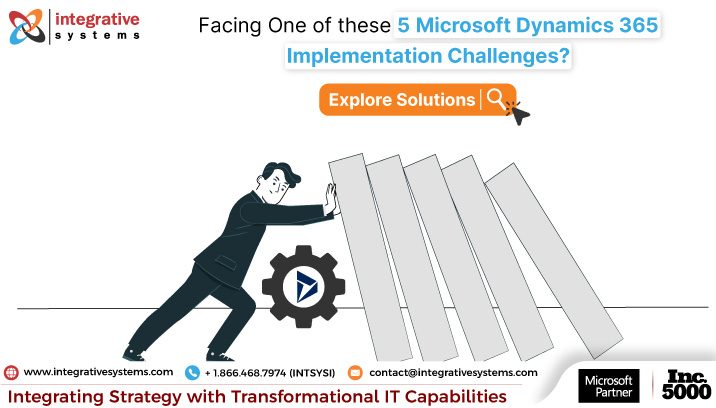 integrative systems

Facing One of these 5 Microsoft Dynamics 365 Implementation Challenges?

Explore Solutions

www.integrativesystems.com + 1.866.468.7974 (INTSYSI) contact@integrativesystems.com

Integrating Strategy with Transformational IT Capabilities

Microsoft Partner

Inc. 5000